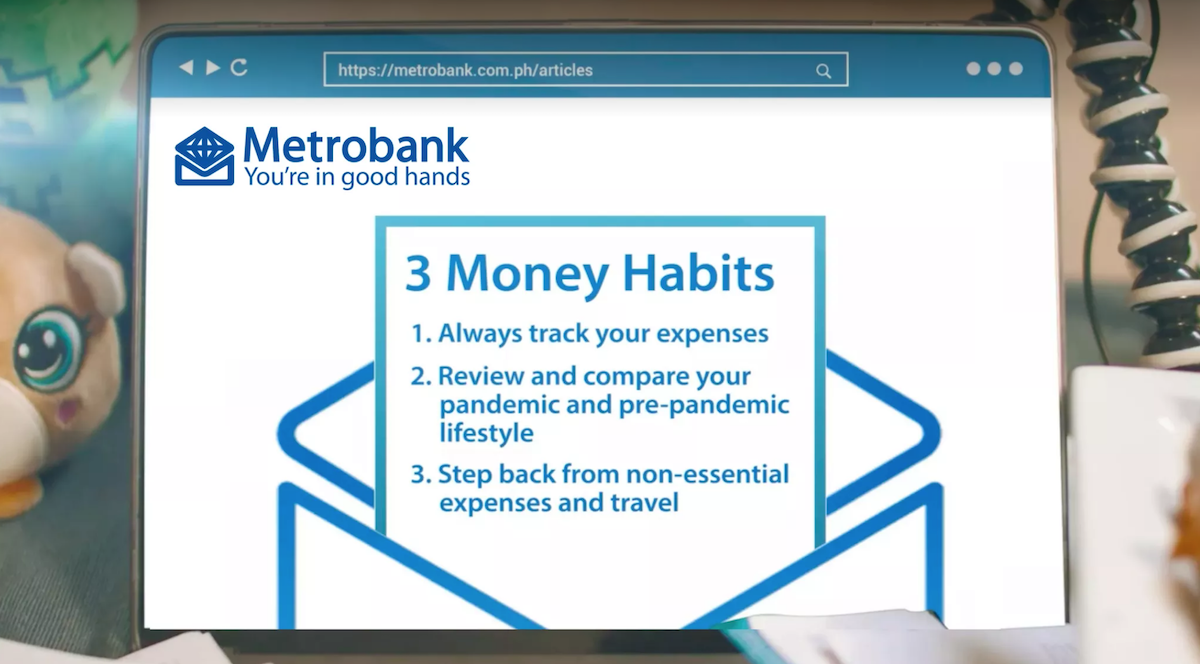 https://metrobank.com.ph/articles

Metrobank
You're in good hands

3 Money Habits

1. Always track your expenses

2. Review and compare your pandemic and pre-pandemic lifestyle

3. Step back from non-essential expenses and travel